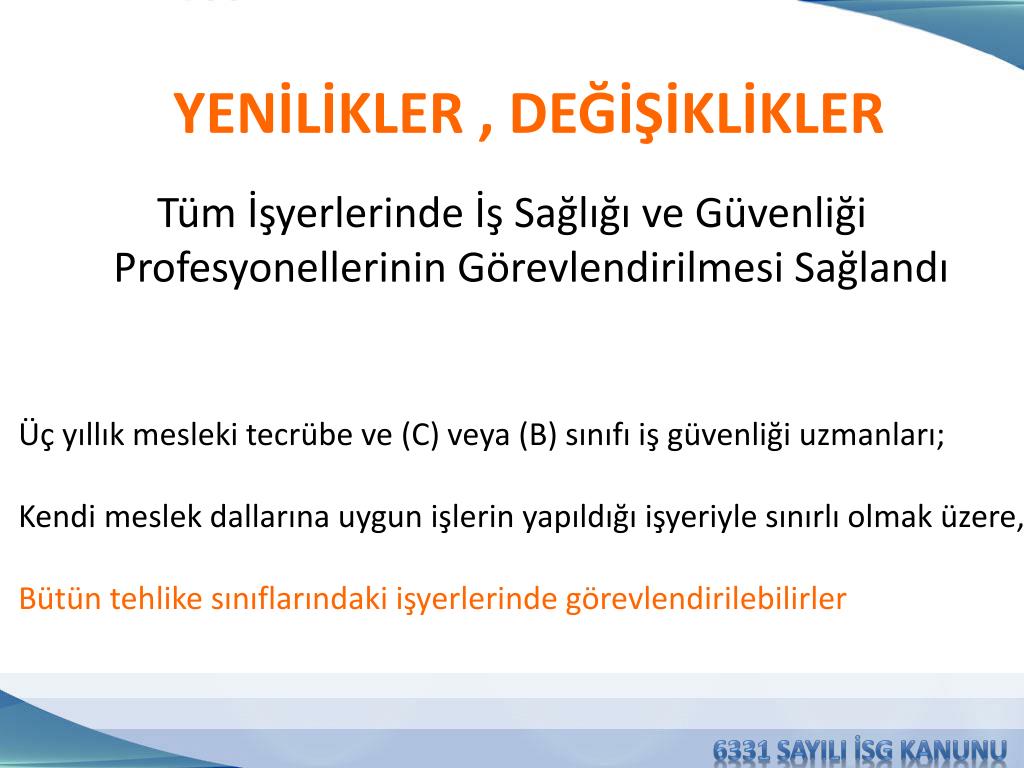 YENİLİKLER , DEĞİŞİKLİKLER

Tüm İşyerlerinde İş Sağlığı ve Güvenliği Profesyonellerinin Görevlendirilmesi Sağlandı

Üç yıllık mesleki tecrübe ve (C) veya (B) sınıfı iş güvenliği uzmanları;

Kendi meslek dallarına uygun işlerin yapıldığı işyeriyle sınırlı olmak üzere,

Bütün tehlike sınıflarındaki işyerlerinde görevlendirilebilirler

6331 SAYILI İSG KANUNU